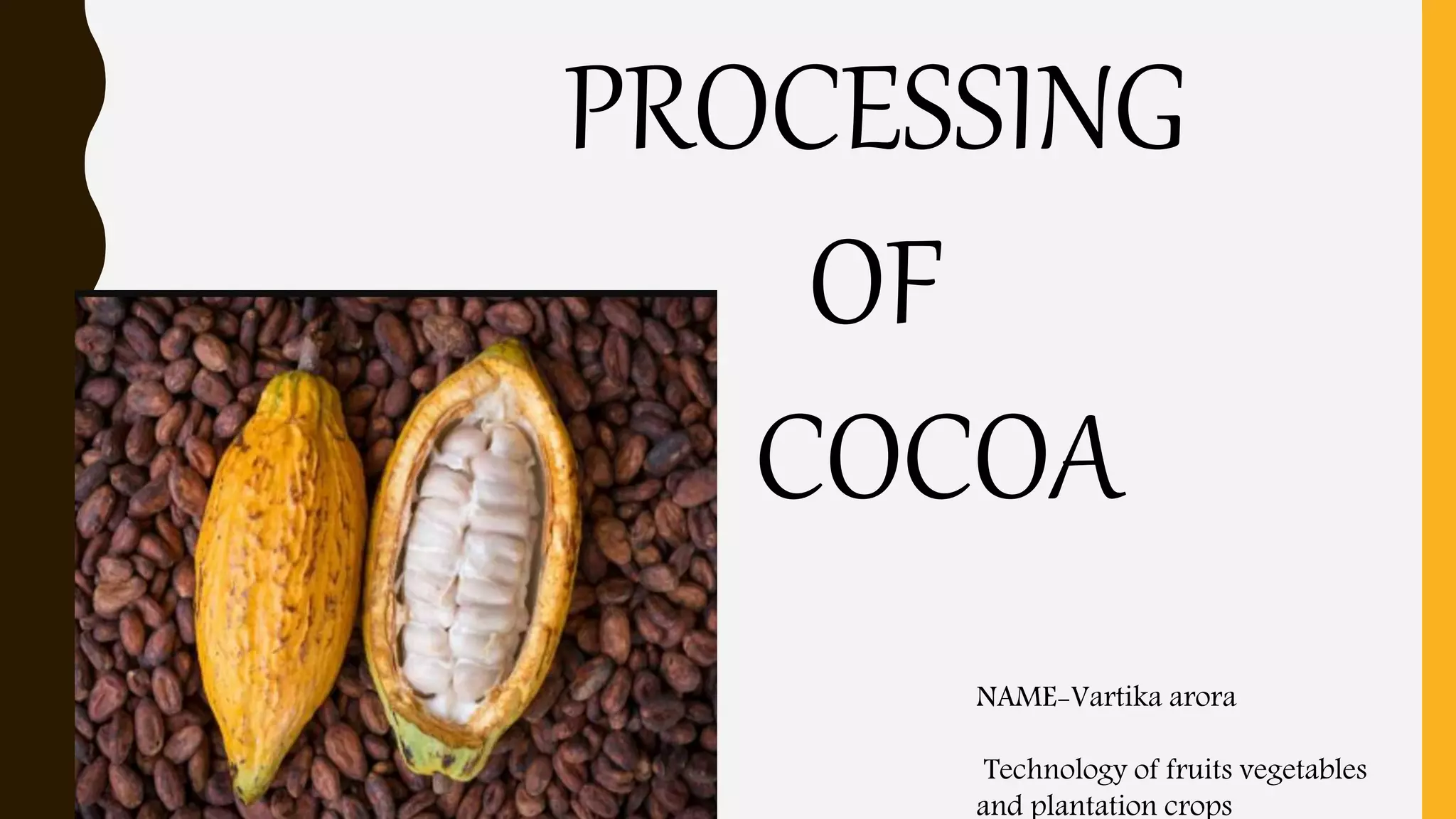 PROCESSING
OF
COCOA

NAME-Vartika arora

Technology of fruits vegetables and plantation crops